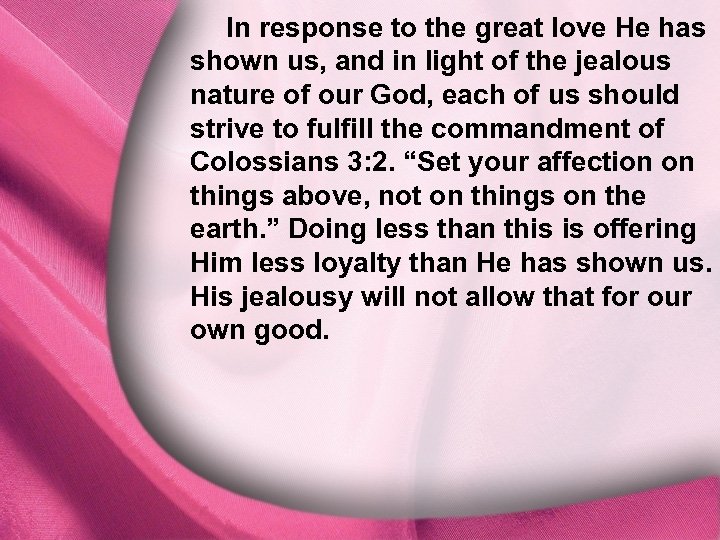 In response to the great love He has shown us, and in light of the jealous nature of our God, each of us should strive to fulfill the commandment of Colossians 3:2. “Set your affection on things above, not on things on the earth.” Doing less than this is offering Him less loyalty than He has shown us. His jealousy will not allow that for our own good.